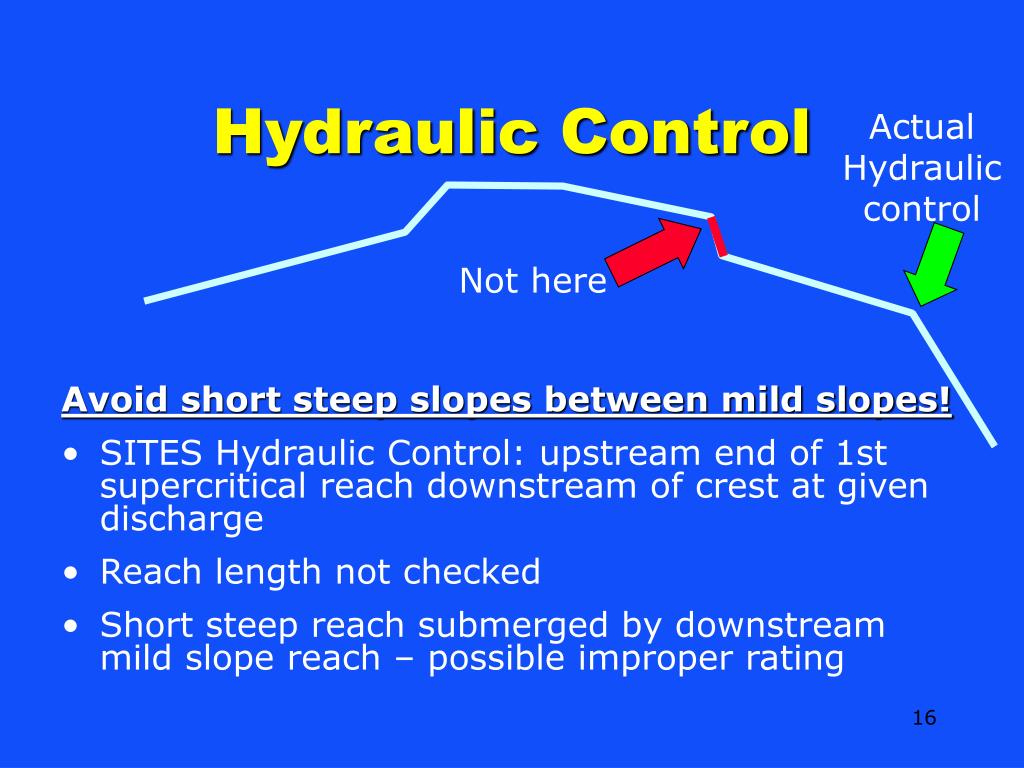 Hydraulic Control

Actual Hydraulic control

Not here

Avoid short steep slopes between mild slopes!

• SITES Hydraulic Control: upstream end of 1st supercritical reach downstream of crest at given discharge
• Reach length not checked
• Short steep reach submerged by downstream mild slope reach – possible improper rating

16